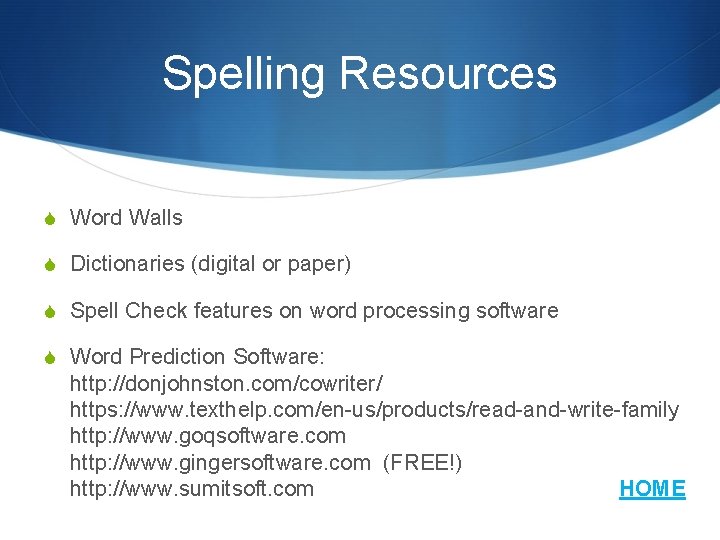 Spelling Resources

Word Walls

Dictionaries (digital or paper)

Spell Check features on word processing software

Word Prediction Software:
http://donjohnston.com/cowriter/
https://www.texthelp.com/en-us/products/read-and-write-family
http://www.goqsoftware.com
http://www.gingersoftware.com (FREE!)
http://www.sumitsoft.com

HOME